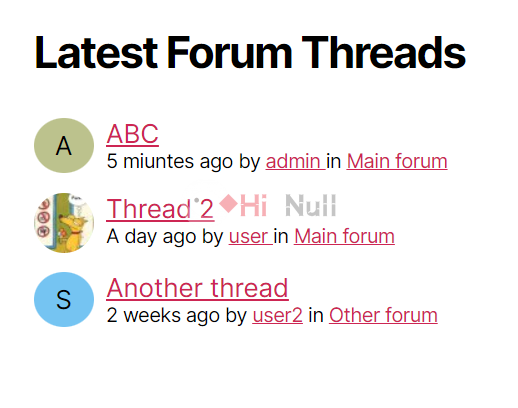 Latest Forum Threads

A
ABC
5 miuntes ago by admin in Main forum

Thread 2 Hi Null
A day ago by user in Main forum

S
Another thread
2 weeks ago by user2 in Other forum